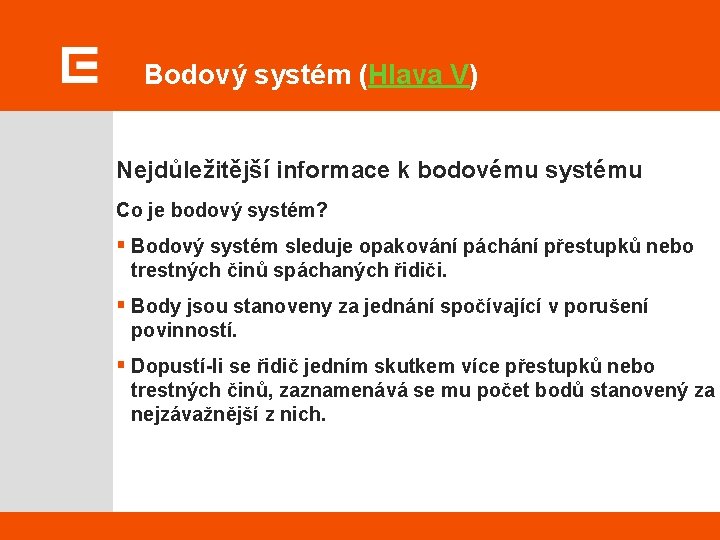 Bodový systém (Hlava V)

Nejdůležitější informace k bodovému systému

Co je bodový systém?

▪ Bodový systém sleduje opakování páchání přestupků nebo trestných činů spáchaných řidiči.

▪ Body jsou stanoveny za jednání spočívající v porušení povinností.

▪ Dopustí-li se řidič jedním skutkem více přestupků nebo trestných činů, zaznamenává se mu počet bodů stanovený za nejzávažnější z nich.